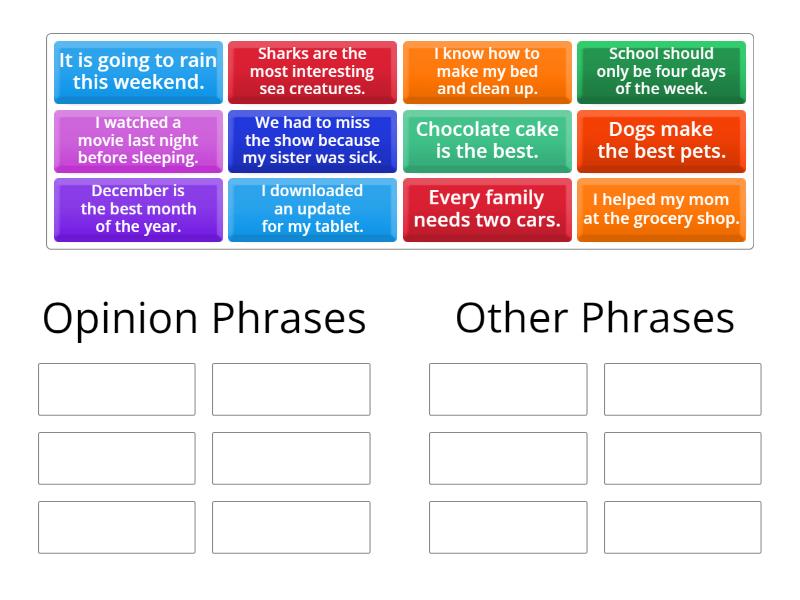 It is going to rain this weekend.

Sharks are the most interesting sea creatures.

I know how to make my bed and clean up.

School should only be four days of the week.

I watched a movie last night before sleeping.

We had to miss the show because my sister was sick.

Chocolate cake is the best.

Dogs make the best pets.

December is the best month of the year.

I downloaded an update for my tablet.

Every family needs two cars.

I helped my mom at the grocery shop.

Opinion Phrases

Other Phrases